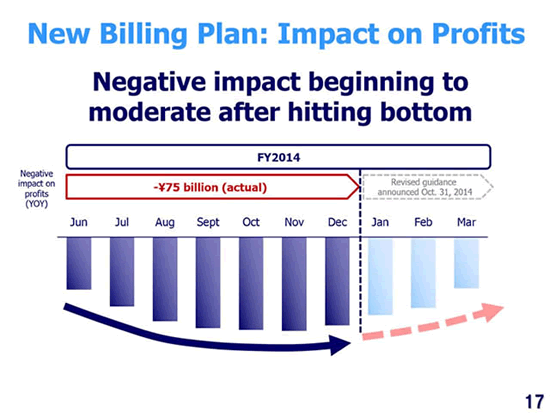 New Billing Plan: Impact on Profits

Negative impact beginning to moderate after hitting bottom

FY2014

Negative impact on profits (YOY)

-¥75 billion (actual)

Revised guidance announced Oct. 31, 2014

Jun Jul Aug Sept Oct Nov Dec Jan Feb Mar

17